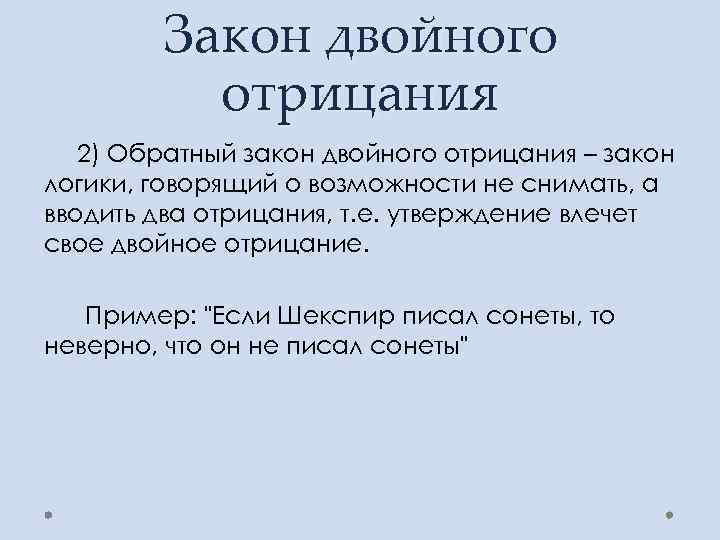 Закон двойного отрицания

2) Обратный закон двойного отрицания – закон логики, говорящий о возможности не снимать, а вводить два отрицания, т.е. утверждение влечет свое двойное отрицание.

Пример: "Если Шекспир писал сонеты, то неверно, что он не писал сонеты"